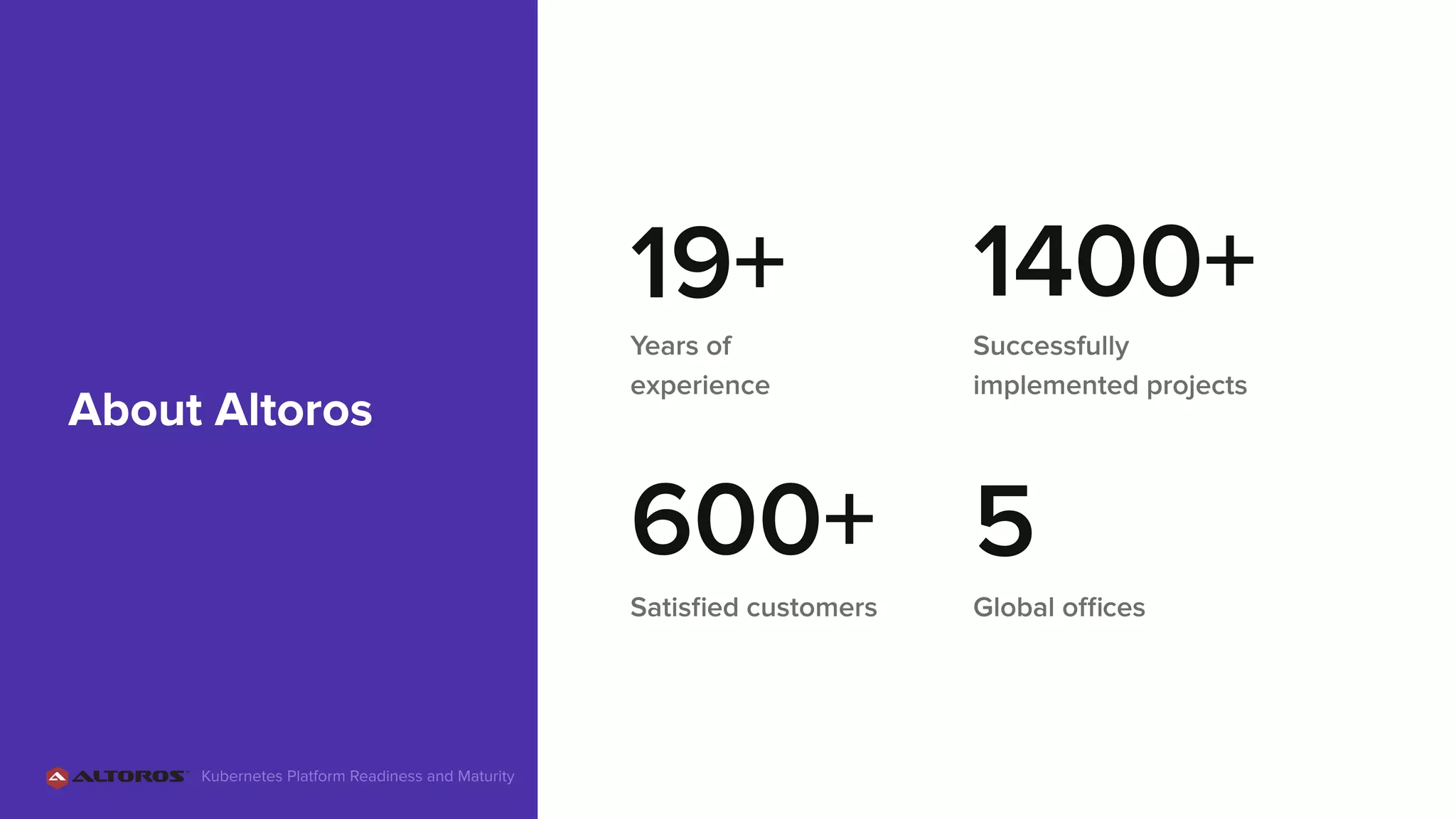 About Altoros

19+

Years of experience

1400+

Successfully implemented projects

600+

Satisfied customers

5

Global offices

ALTOROS Kubernetes Platform Readiness and Maturity